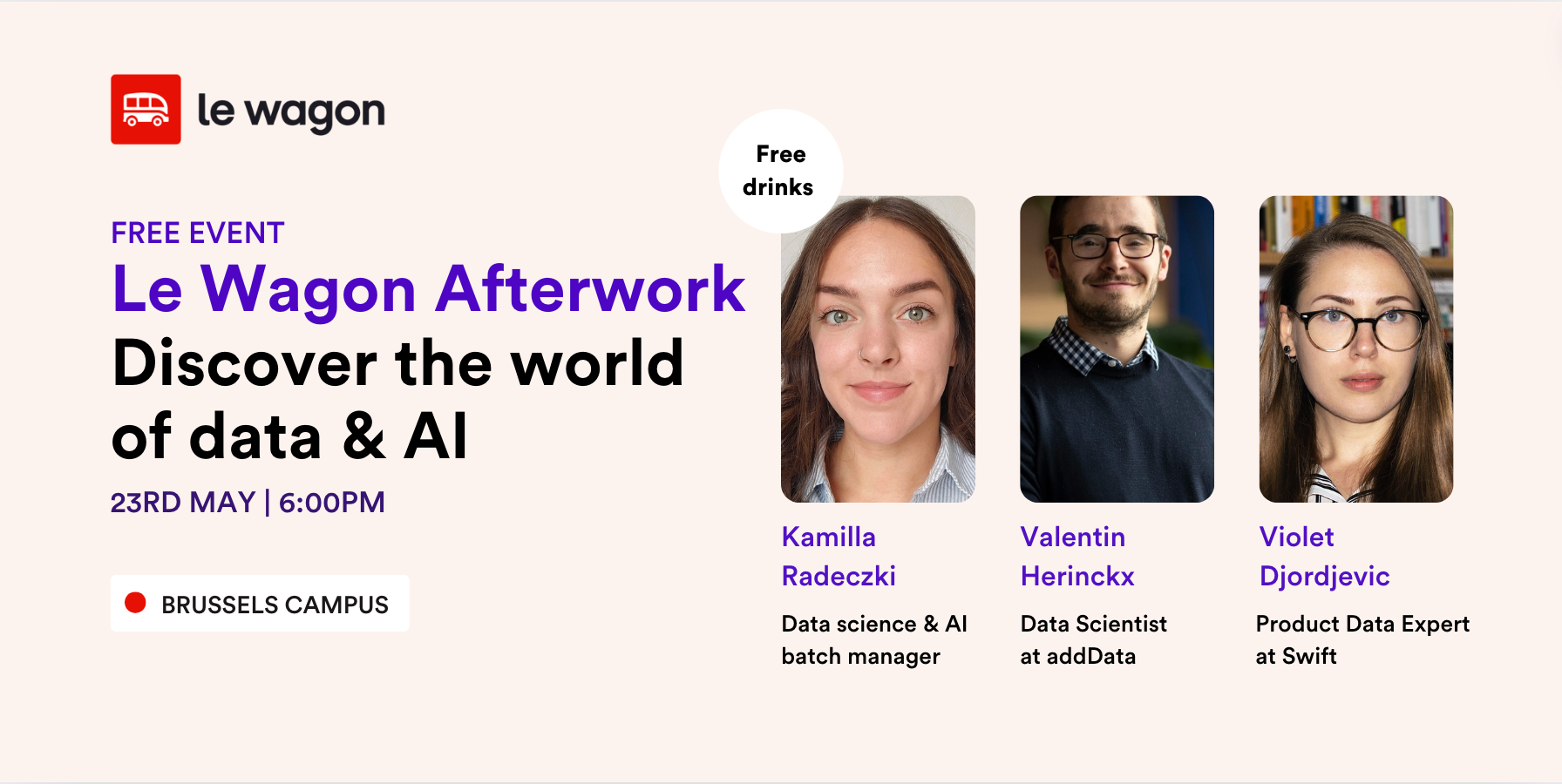 le wagon

Free drinks

FREE EVENT
Le Wagon Afterwork
Discover the world of data & AI
23RD MAY | 6:00PM

BRUSSELS CAMPUS

Kamilla Radeczki
Data science & AI batch manager

Valentin Herinckx
Data Scientist at addData

Violet Djordjevic
Product Data Expert at Swift